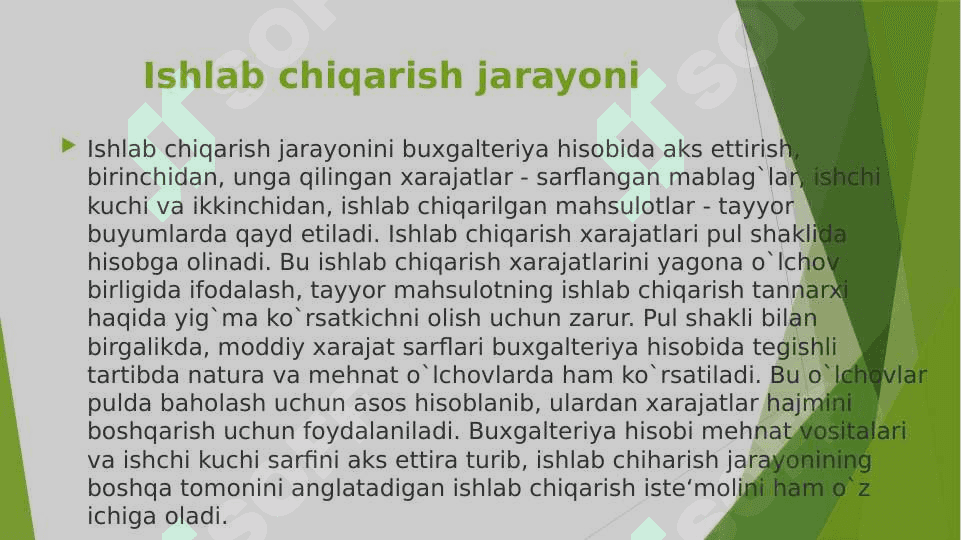 Ishlab chiqarish jarayoni

Ishlab chiqarish jarayonini buxgalteriya hisobida aks ettirish, birinchidan, unga qilingan xarajatlar - sarflangan mablag`lar, ishchi kuchi va ikkinchidan, ishlab chiqarilgan mahsulotlar - tayyor buyumlarda qayd etiladi. Ishlab chiqarish xarajatlari pul shaklida hisobga olinadi. Bu ishlab chiqarish xarajatlarini yagona o`lchov birligida ifodalash, tayyor mahsulotning ishlab chiqarish tannarxi haqida yig`ma ko`rsatkichni olish uchun zarur. Pul shakli bilan birgalikda, moddiy xarajat sarflari buxgalteriya hisobida tegishli tartibda natura va mehnat o`lchovlarda ham ko`rsatiladi. Bu o`lchovlar pulda baholash uchun asos hisoblanib, ulardan xarajatlar hajmini boshqarish uchun foydalaniladi. Buxgalteriya hisobi mehnat vositalari va ishchi kuchi sarfini aks ettira turib, ishlab chiharish jarayonining boshqa tomonini anglatadigan ishlab chiqarish iste‘molini ham o`z ichiga oladi.